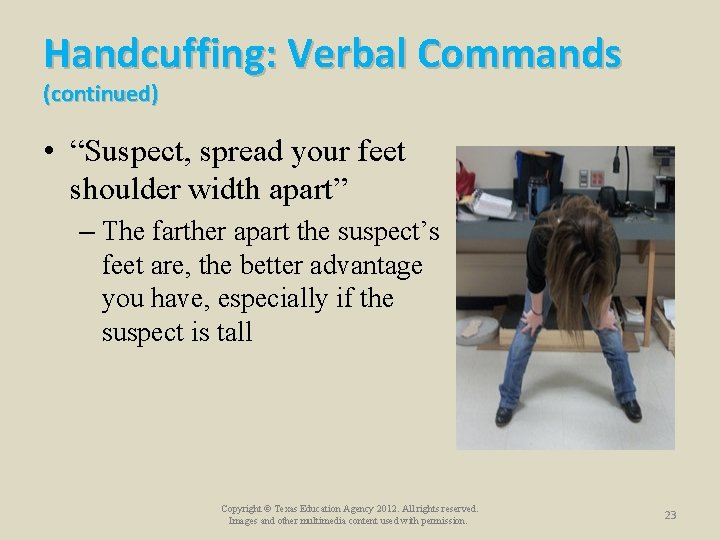 Handcuffing: Verbal Commands
(continued)

• “Suspect, spread your feet shoulder width apart”
– The farther apart the suspect’s feet are, the better advantage you have, especially if the suspect is tall

Copyright © Texas Education Agency 2012. All rights reserved.
Images and other multimedia content used with permission.

23